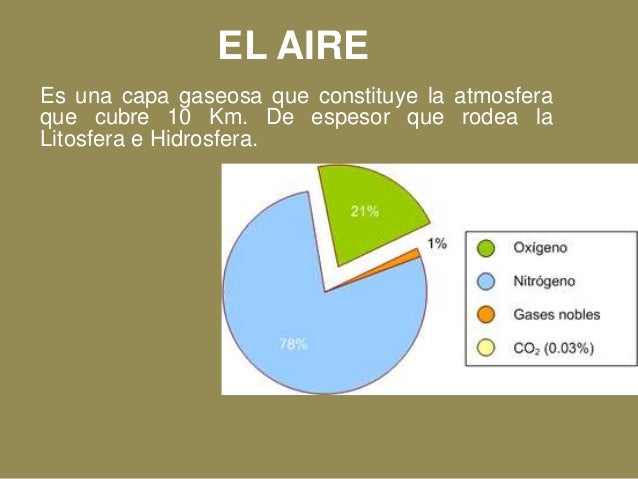 EL AIRE

Es una capa gaseosa que constituye la atmosfera que cubre 10 Km. De espesor que rodea la Litosfera e Hidrosfera.

21%

1%

78%

Oxígeno

Nitrógeno

Gases nobles

$CO_2$ (0.03%)